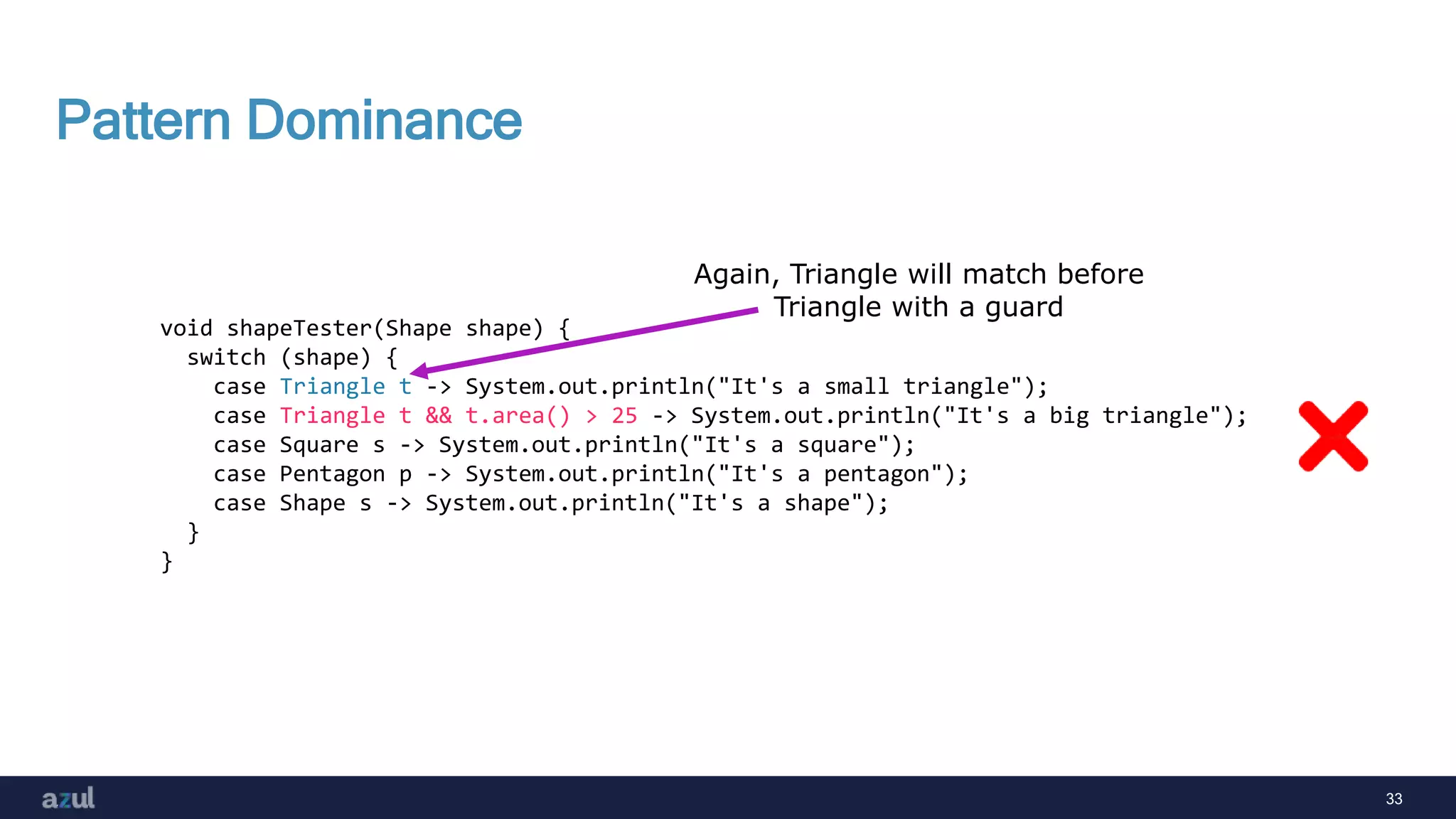 Pattern Dominance

Again, Triangle will match before Triangle with a guard

void shapeTester(Shape shape) {
  switch (shape) {
    case Triangle t -> System.out.println("It's a small triangle");
    case Triangle t && t.area() > 25 -> System.out.println("It's a big triangle");
    case Square s -> System.out.println("It's a square");
    case Pentagon p -> System.out.println("It's a pentagon");
    case Shape s -> System.out.println("It's a shape");
  }
}

azul

33